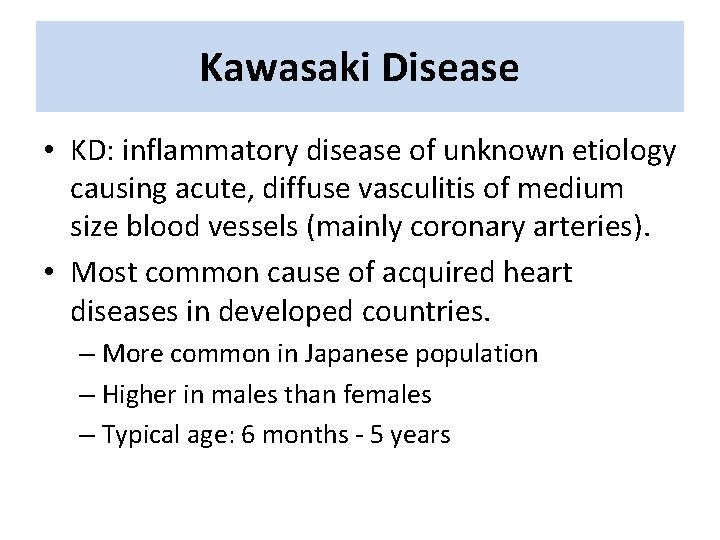 Kawasaki Disease

• KD: inflammatory disease of unknown etiology causing acute, diffuse vasculitis of medium size blood vessels (mainly coronary arteries).

• Most common cause of acquired heart diseases in developed countries.
– More common in Japanese population
– Higher in males than females
– Typical age: 6 months - 5 years